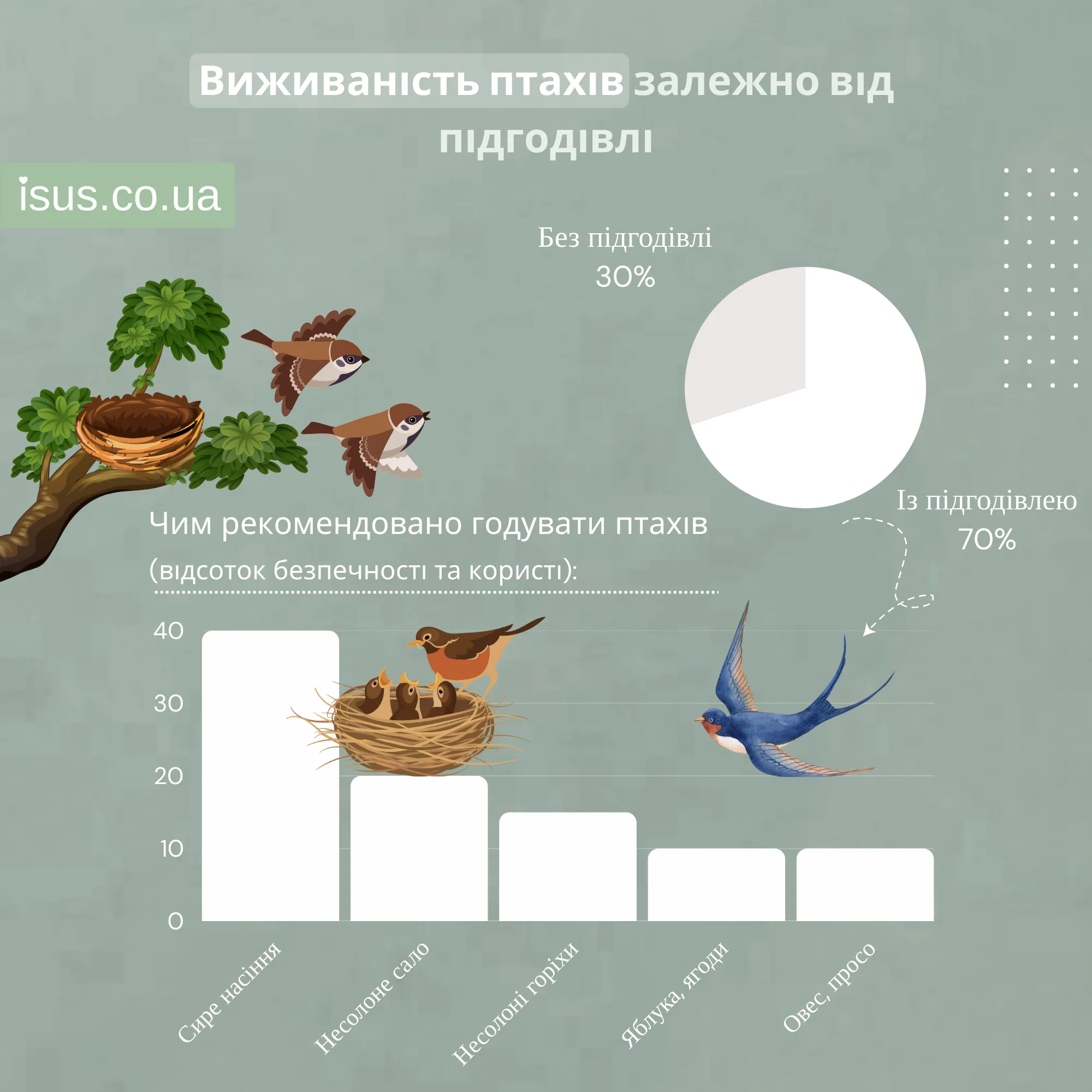 Виживаність птахів залежно від підгодівлі

isus.co.ua

Без підгодівлі
30%

Із підгодівлею
70%

Чим рекомендовано годувати птахів
(відсоток безпечності та користі):

40
30
20
10
0

Сире насіння
Несолоне сало
Несолоні горіхи
Яблука, ягоди
Овес, просо